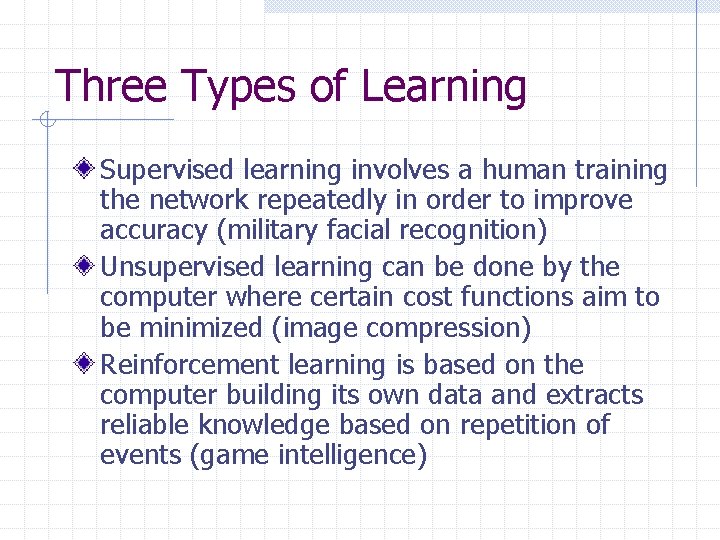 Three Types of Learning

Supervised learning involves a human training the network repeatedly in order to improve accuracy (military facial recognition)

Unsupervised learning can be done by the computer where certain cost functions aim to be minimized (image compression)

Reinforcement learning is based on the computer building its own data and extracts reliable knowledge based on repetition of events (game intelligence)